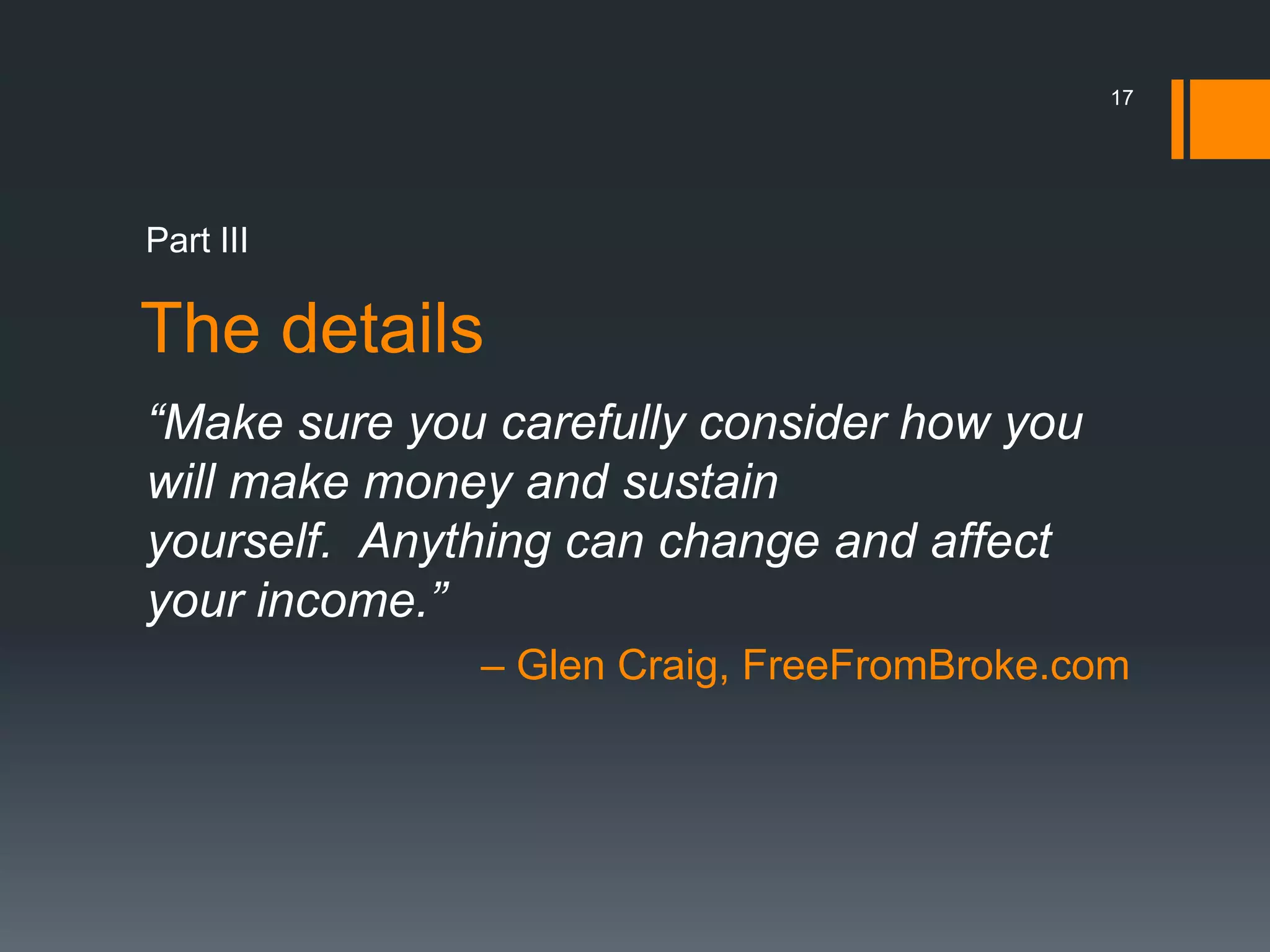 17

Part III

The details

“Make sure you carefully consider how you will make money and sustain yourself.  Anything can change and affect your income.”

– Glen Craig, FreeFromBroke.com